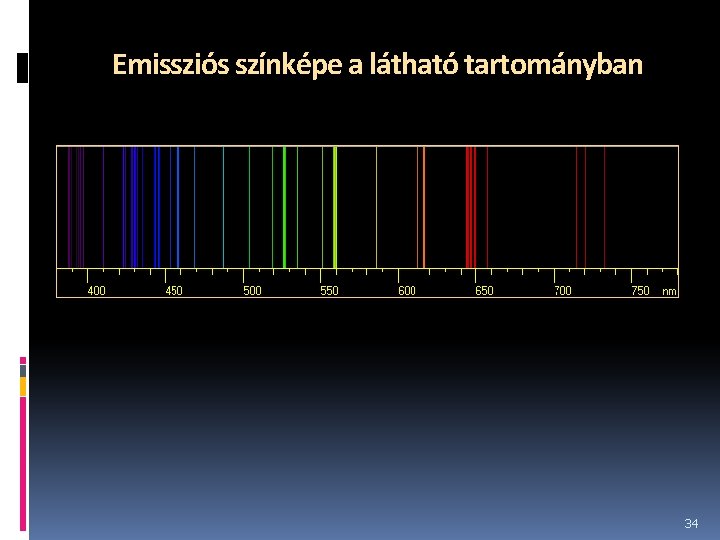 Emissziós színképe a látható tartományban

400 450 500 550 600 650 700 750 nm

34